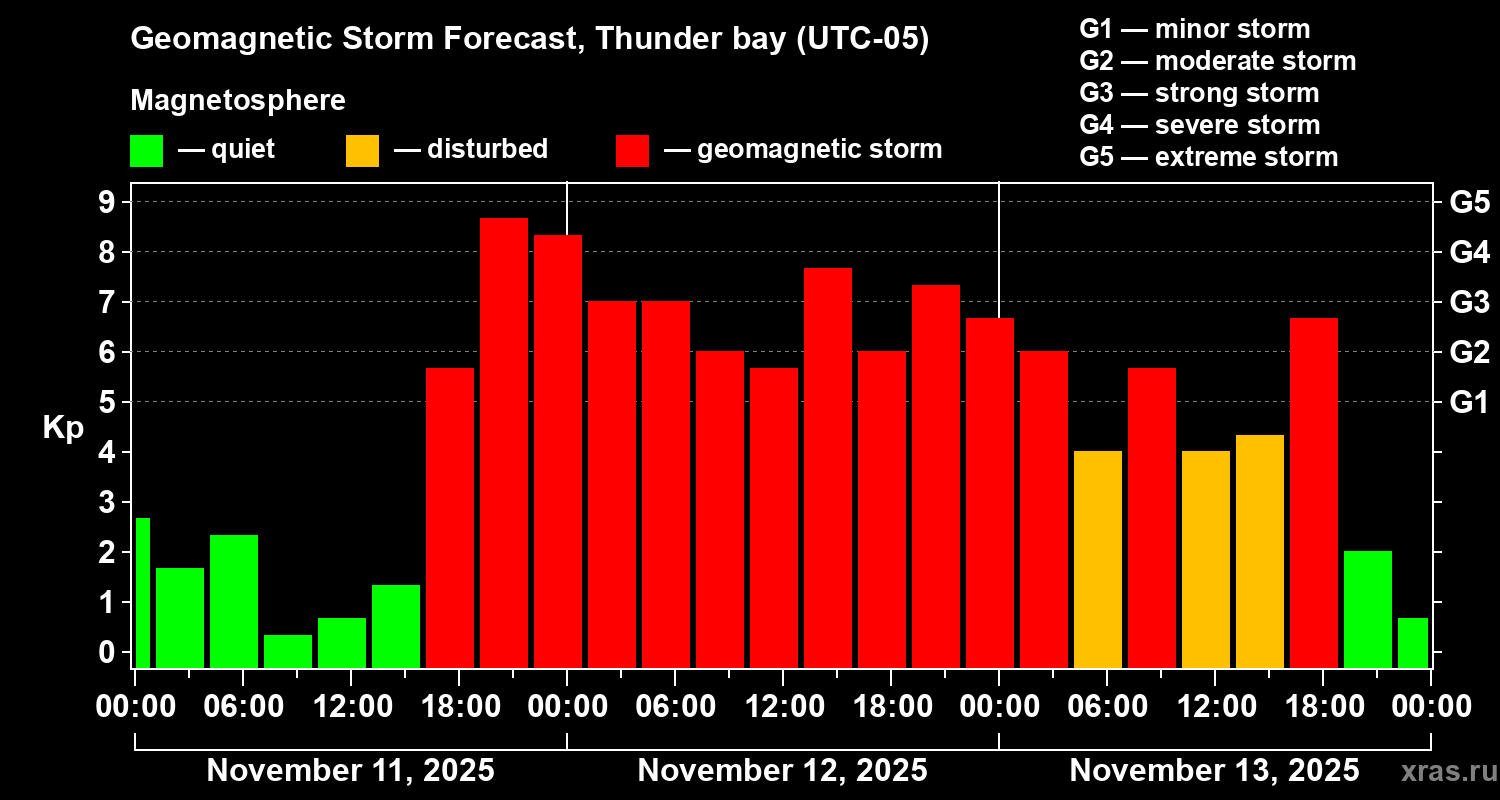 Geomagnetic Storm Forecast, Thunder bay (UTC-05)

Magnetosphere

— quiet — disturbed — geomagnetic storm

G1 — minor storm
G2 — moderate storm
G3 — strong storm
G4 — severe storm
G5 — extreme storm

Kp

9
8
7
6
5
4
3
2
1
0

G5
G4
G3
G2
G1

00:00 06:00 12:00 18:00 00:00 06:00 12:00 18:00 00:00 06:00 12:00 18:00 00:00

November 11, 2025 November 12, 2025 November 13, 2025

xras.ru